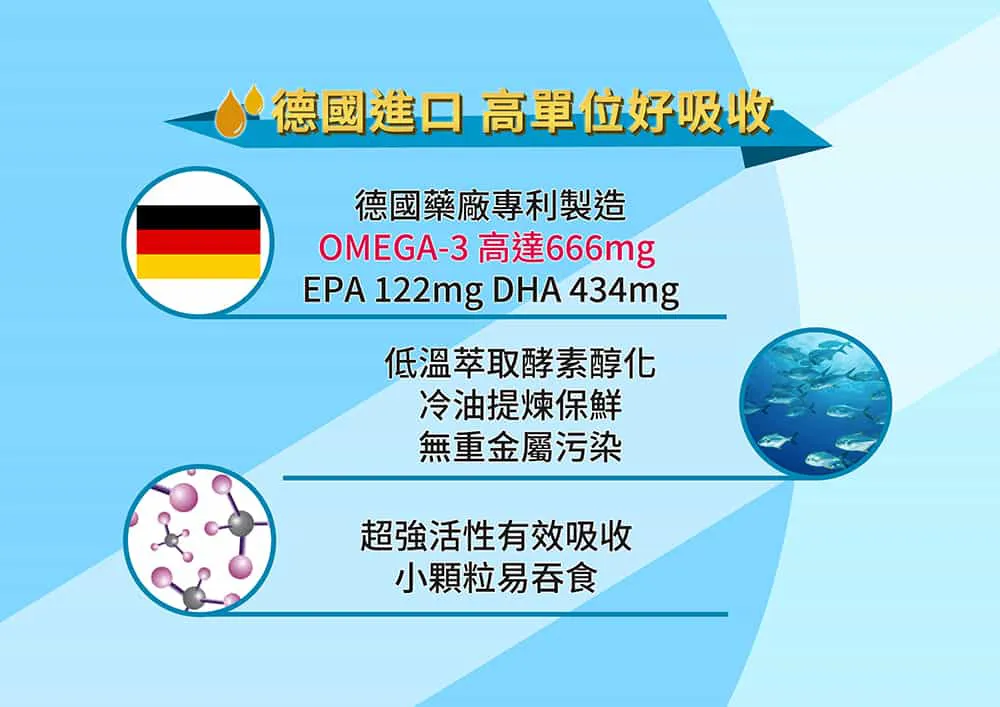 德國進口 高單位好吸收

德國藥廠專利製造
OMEGA-3 高達666mg
EPA 122mg DHA 434mg

低溫萃取酵素醇化
冷油提煉保鮮
無重金屬污染

超強活性有效吸收
小顆粒易吞食